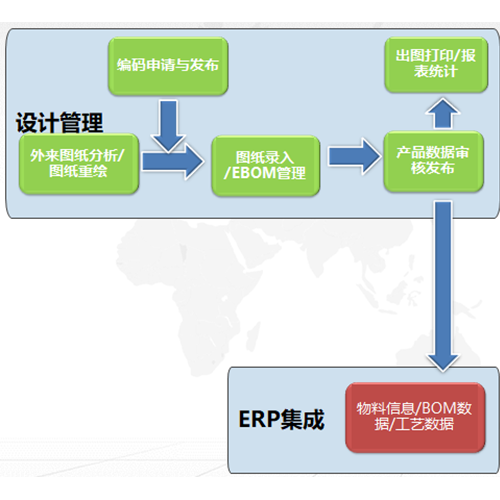 编码申请与发布

出图打印/报表统计

设计管理

外来图纸分析/图纸重绘

图纸录入/EBOM管理

产品数据审核发布

ERP集成

物料信息/BOM数据/工艺数据